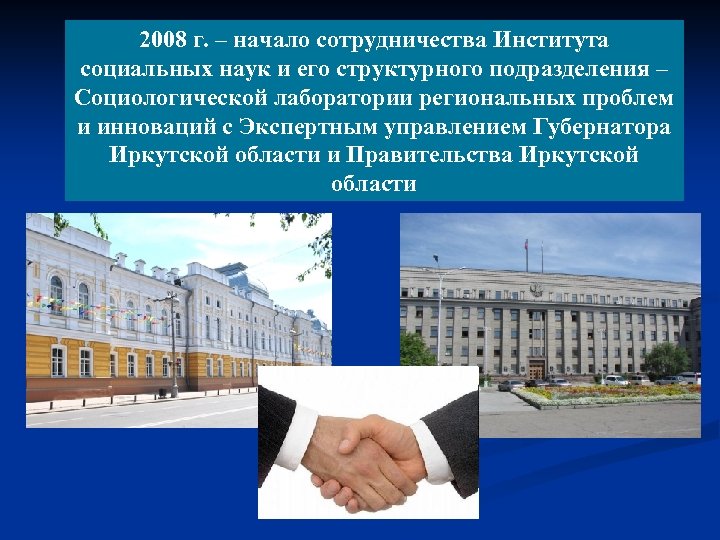 2008 г. – начало сотрудничества Института социальных наук и его структурного подразделения – Социологической лаборатории региональных проблем и инноваций с Экспертным управлением Губернатора Иркутской области и Правительства Иркутской области